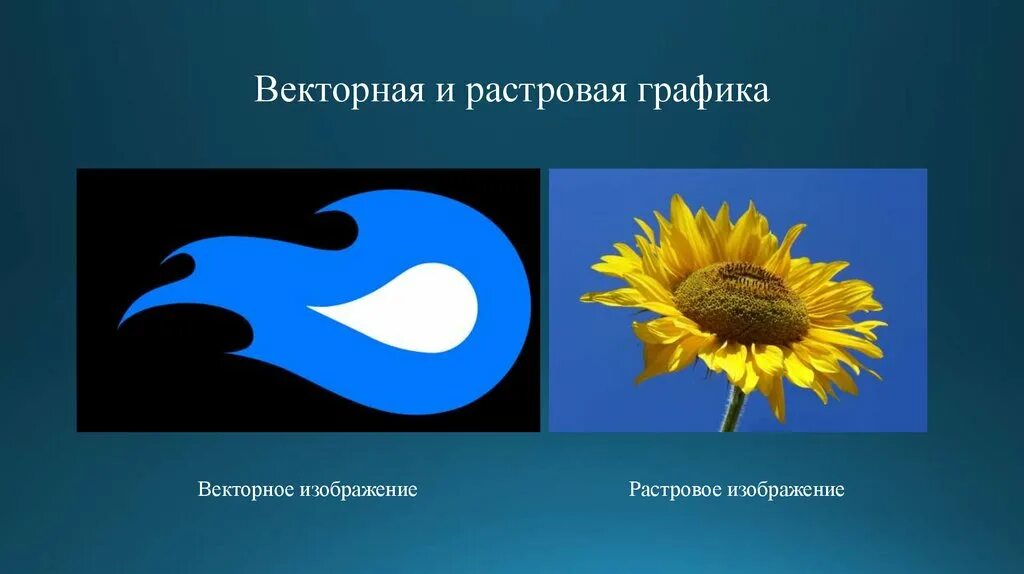 Векторная и растровая графика

Векторное изображение

Растровое изображение